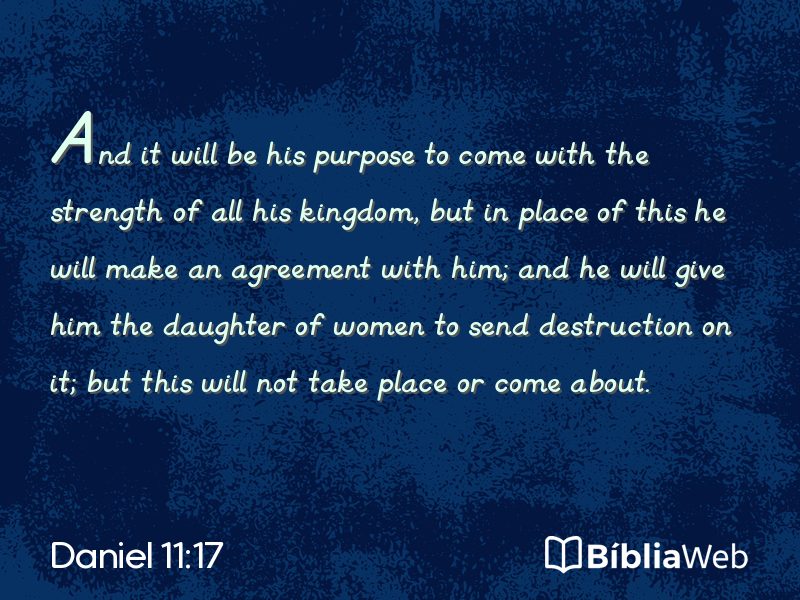 And it will be his purpose to come with the strength of all his kingdom, but in place of this he will make an agreement with him; and he will give him the daughter of women to send destruction on it; but this will not take place or come about.

Daniel 11:17

BíbliaWeb